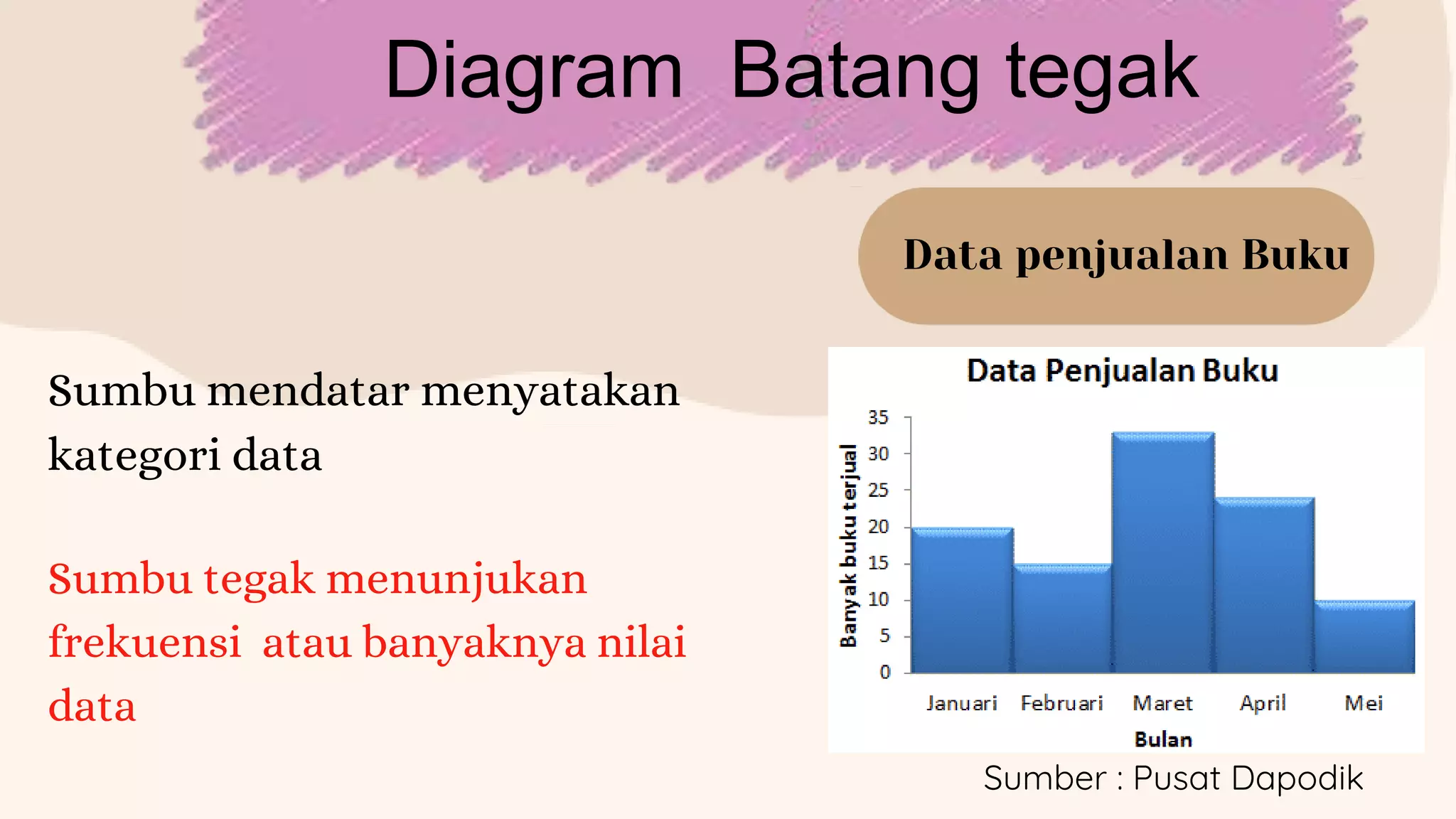 Diagram Batang tegak

Data penjualan Buku

Sumbu mendatar menyatakan kategori data

Sumbu tegak menunjukan frekuensi atau banyaknya nilai data

Data Penjualan Buku

Banyak buku terjual

35
30
25
20
15
10
5
0

Januari Februari Maret April Mei

Bulan

Sumber : Pusat Dapodik